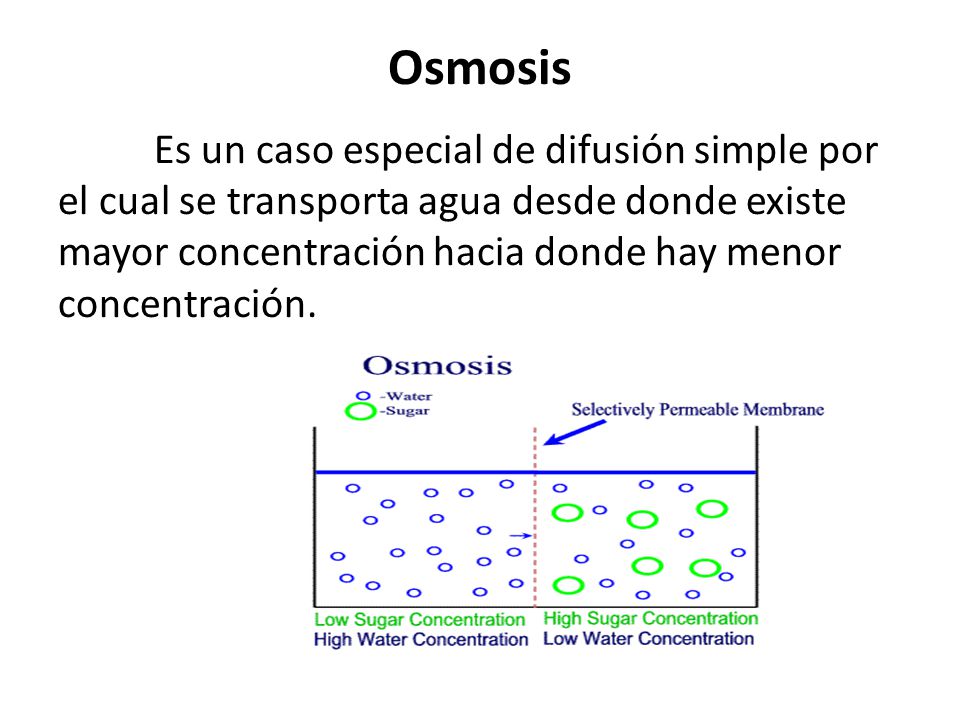 Osmosis

Es un caso especial de difusión simple por el cual se transporta agua desde donde existe mayor concentración hacia donde hay menor concentración.

Osmosis
-Water
-Sugar
Selectively Permeable Membrane
Low Sugar Concentration
High Water Concentration
High Sugar Concentration
Low Water Concentration